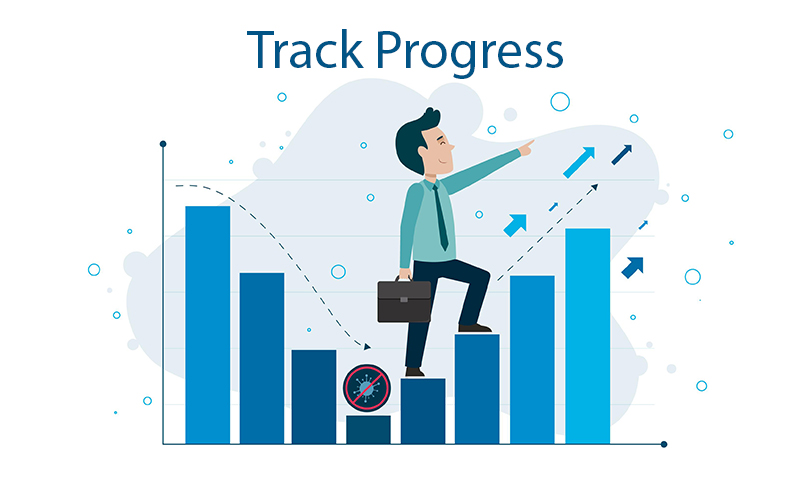 Track Progress